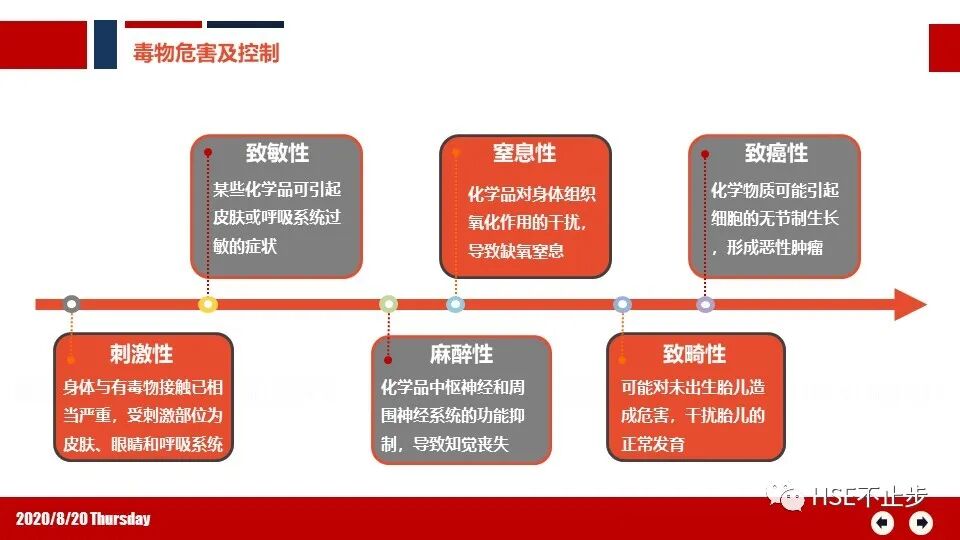 毒物危害及控制

致敏性
某些化学品可引起皮肤或呼吸系统过敏的症状

窒息性
化学品对身体组织氧化作用的干扰，导致缺氧窒息

致癌性
化学物质可能引起细胞的无节制生长，形成恶性肿瘤

刺激性
身体与有毒物接触已相当严重，受刺激部位为皮肤、眼睛和呼吸系统

麻醉性
化学品中枢神经和周围神经系统的功能抑制，导致知觉丧失

致畸性
可能对未出生胎儿造成危害，干扰胎儿的正常发育

2020/8/20 Thursday

HSE不止步